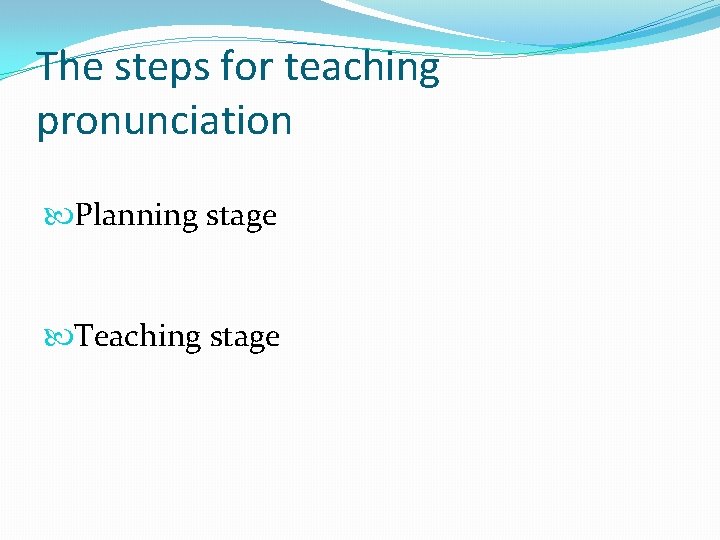 The steps for teaching pronunciation

Planning stage

Teaching stage